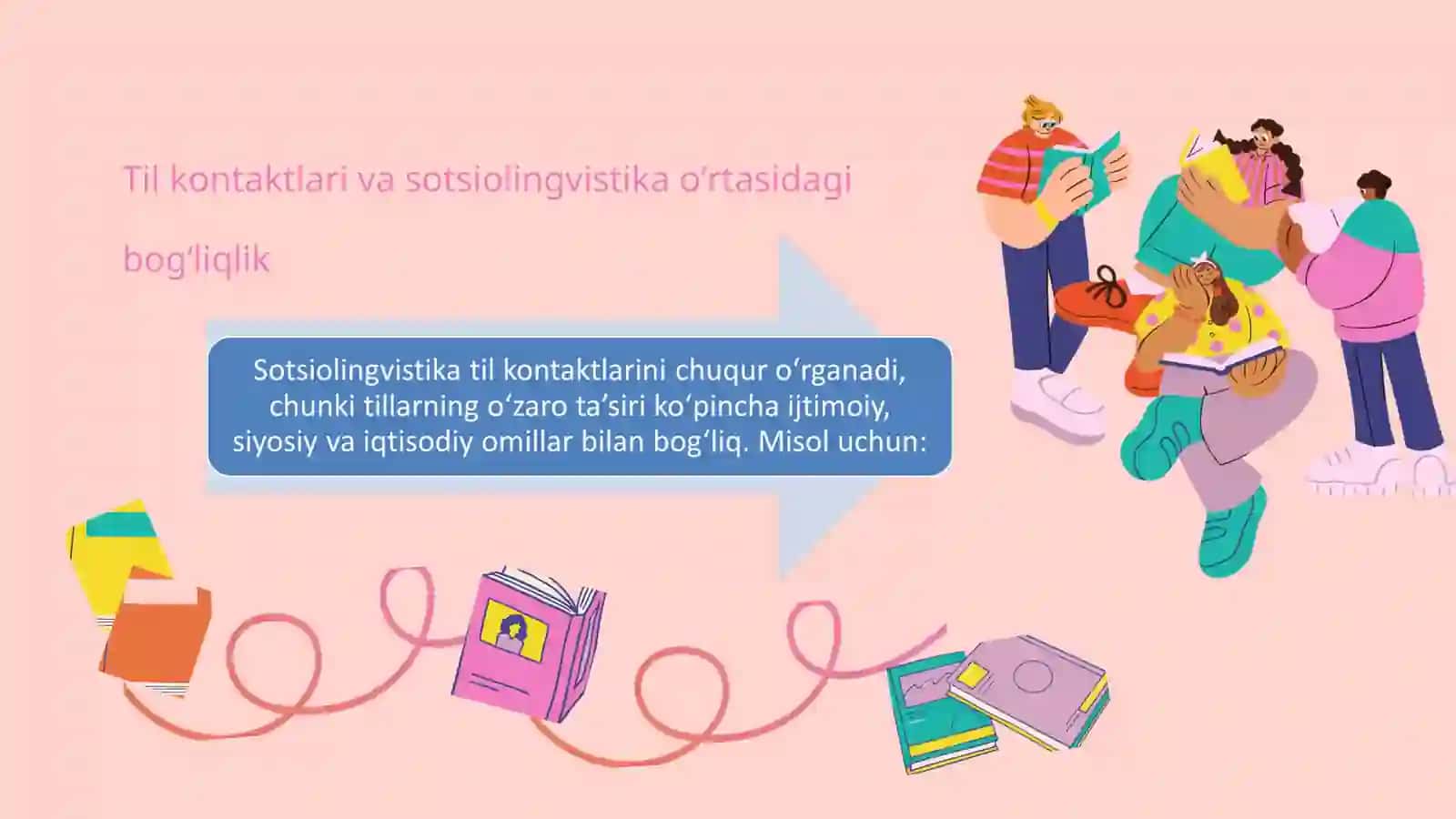 Til kontaktlari va sotsiolingvistika oʻrtasidagi bogʻliqlik

Sotsiolingvistika til kontaktlarini chuqur oʻrganadi, chunki tillarning oʻzaro taʼsiri koʻpincha ijtimoiy, siyosiy va iqtisodiy omillar bilan bogʻliq. Misol uchun: